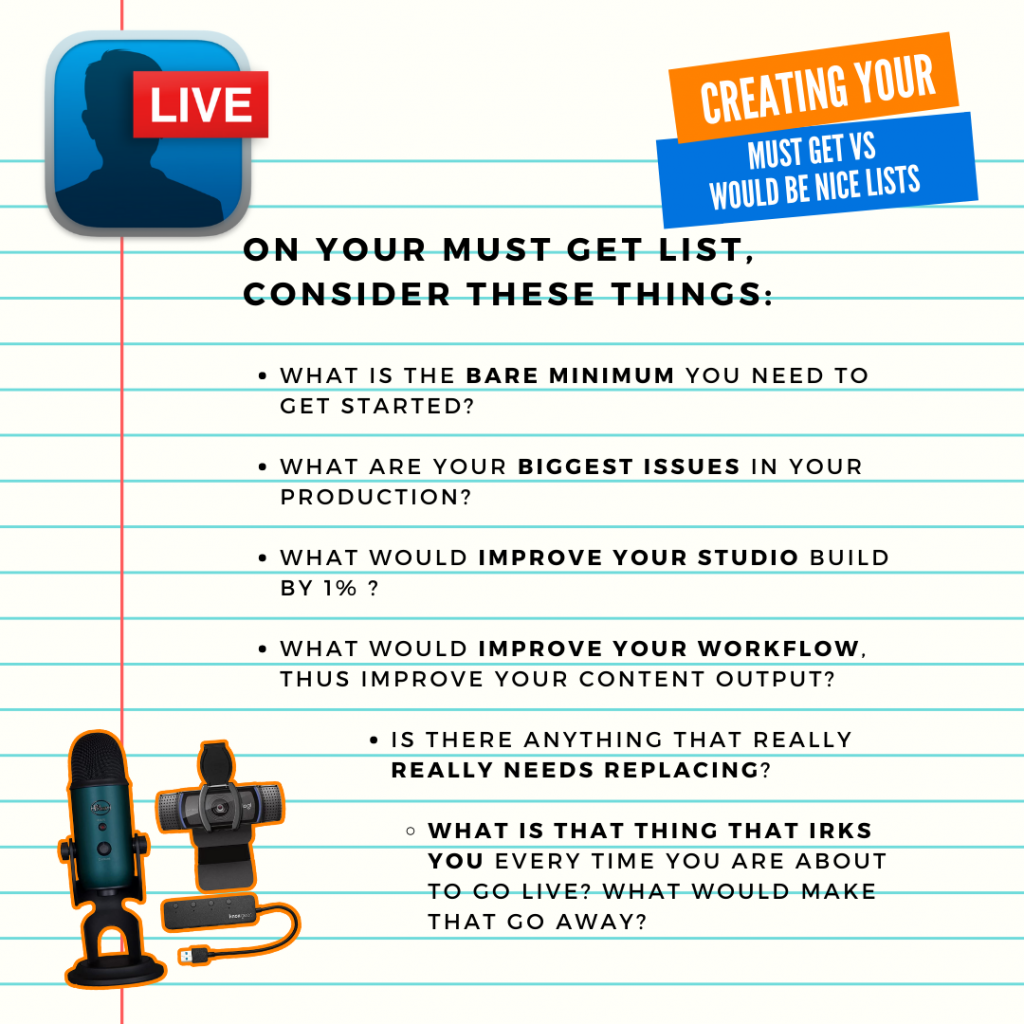 LIVE

CREATING YOUR
MUST GET VS
WOULD BE NICE LISTS

ON YOUR MUST GET LIST, CONSIDER THESE THINGS:

• WHAT IS THE BARE MINIMUM YOU NEED TO GET STARTED?

• WHAT ARE YOUR BIGGEST ISSUES IN YOUR PRODUCTION?

• WHAT WOULD IMPROVE YOUR STUDIO BUILD BY 1% ?

• WHAT WOULD IMPROVE YOUR WORKFLOW, THUS IMPROVE YOUR CONTENT OUTPUT?

• IS THERE ANYTHING THAT REALLY REALLY NEEDS REPLACING?

◦ WHAT IS THAT THING THAT IRKS YOU EVERY TIME YOU ARE ABOUT TO GO LIVE? WHAT WOULD MAKE THAT GO AWAY?